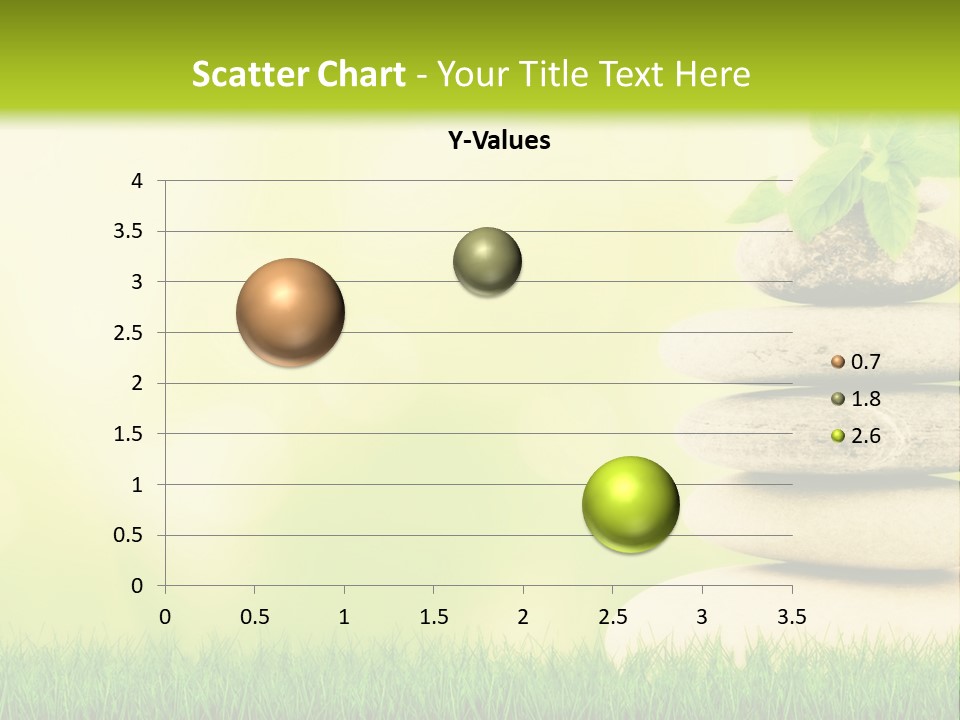 Scatter Chart - Your Title Text Here

Y-Values

4
3.5
3
2.5
2
1.5
1
0.5
0

0 0.5 1 1.5 2 2.5 3 3.5

0.7
1.8
2.6